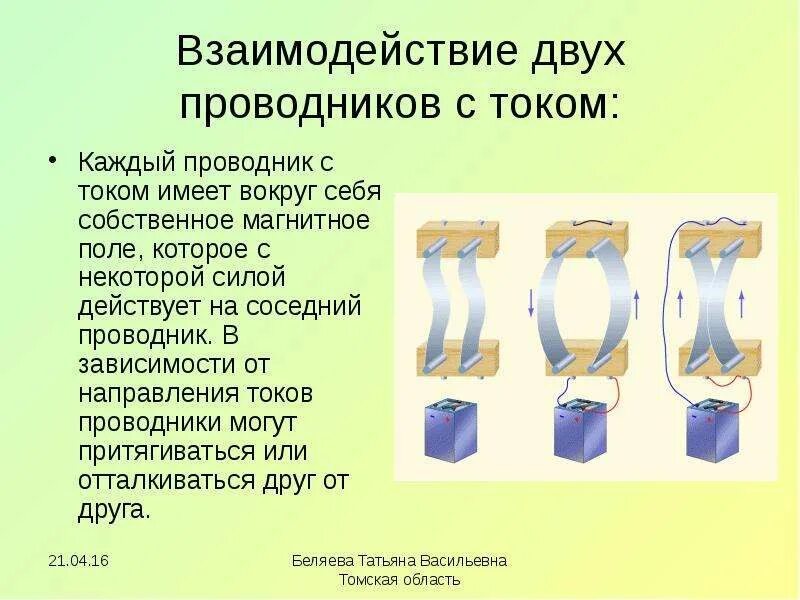 Взаимодействие двух проводников с током:

• Каждый проводник с током имеет вокруг себя собственное магнитное поле, которое с некоторой силой действует на соседний проводник. В зависимости от направления токов проводники могут притягиваться или отталкиваться друг от друга.

21.04.16

Беляева Татьяна Васильевна
Томская область